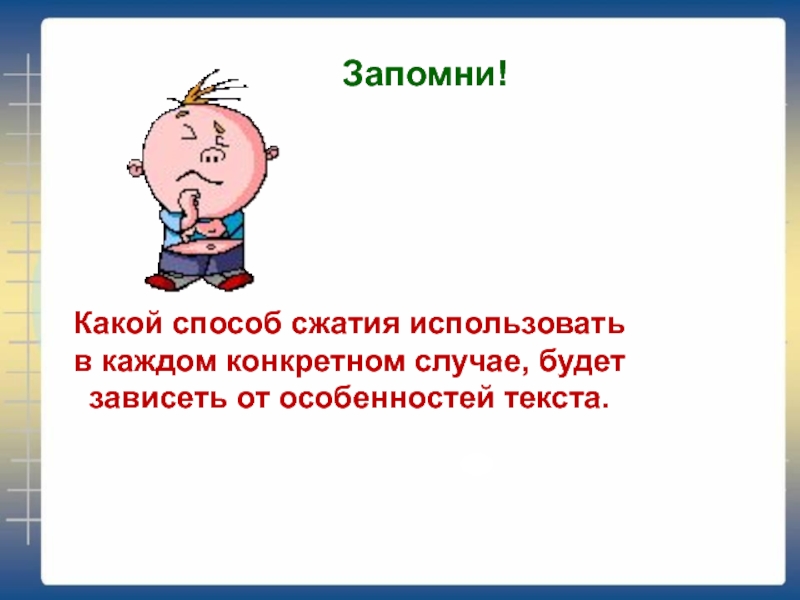 Запомни!

Какой способ сжатия использовать в каждом конкретном случае, будет зависеть от особенностей текста.